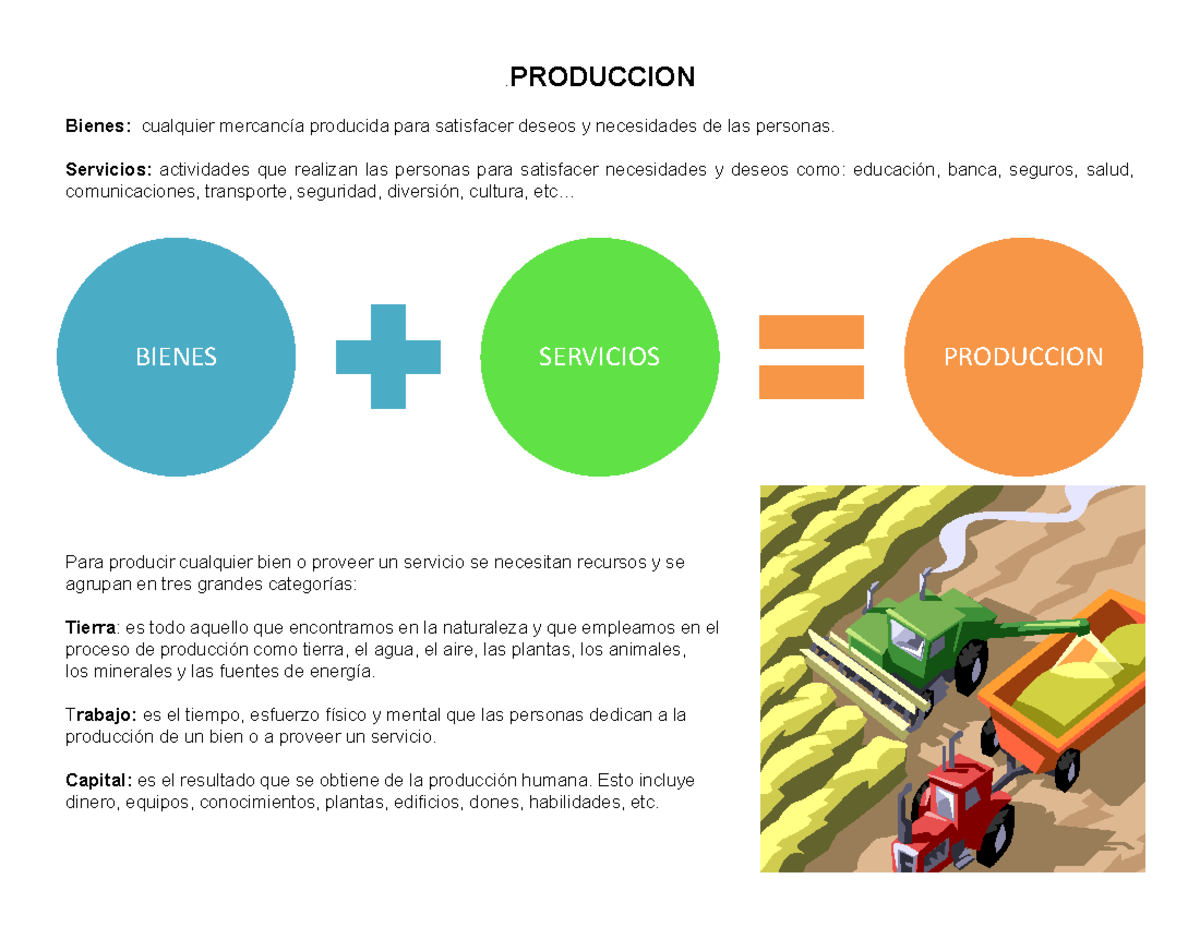 .PRODUCCION

Bienes: cualquier mercancía producida para satisfacer deseos y necesidades de las personas.

Servicios: actividades que realizan las personas para satisfacer necesidades y deseos como: educación, banca, seguros, salud, comunicaciones, transporte, seguridad, diversión, cultura, etc…

BIENES

SERVICIOS

PRODUCCION

Para producir cualquier bien o proveer un servicio se necesitan recursos y se agrupan en tres grandes categorías:

Tierra: es todo aquello que encontramos en la naturaleza y que empleamos en el proceso de producción como tierra, el agua, el aire, las plantas, los animales, los minerales y las fuentes de energía.

Trabajo: es el tiempo, esfuerzo físico y mental que las personas dedican a la producción de un bien o a proveer un servicio.

Capital: es el resultado que se obtiene de la producción humana. Esto incluye dinero, equipos, conocimientos, plantas, edificios, dones, habilidades, etc.